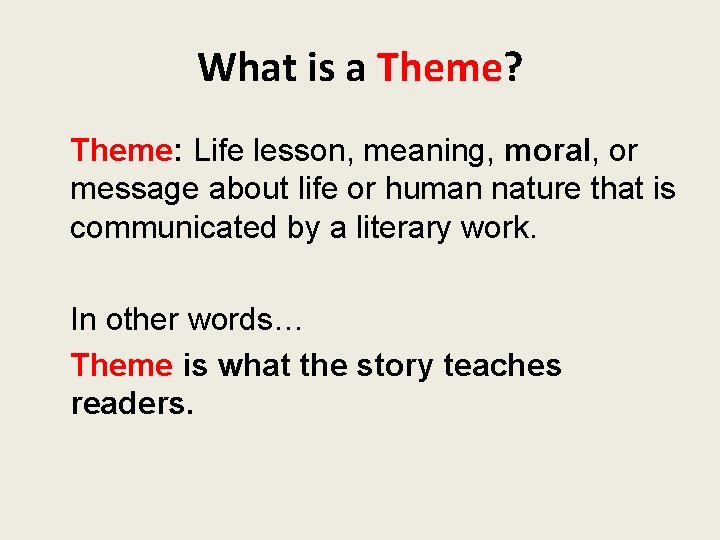 What is a Theme?

Theme: Life lesson, meaning, moral, or message about life or human nature that is communicated by a literary work.

In other words…

Theme is what the story teaches readers.